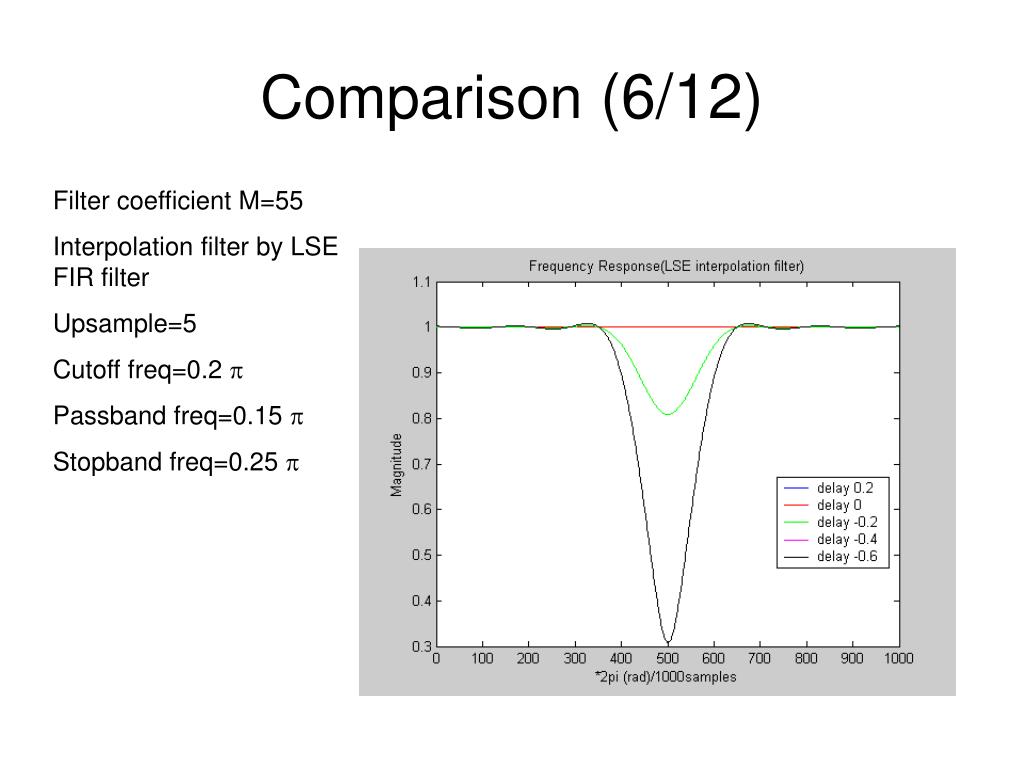 Comparison (6/12)

Filter coefficient M=55

Interpolation filter by LSE FIR filter

Upsample=5

Cutoff freq=0.2 $\pi$

Passband freq=0.15 $\pi$

Stopband freq=0.25 $\pi$

Frequency Response(LSE interpolation filter)

Magnitude

1.1
1
0.9
0.8
0.7
0.6
0.5
0.4
0.3

0 100 200 300 400 500 600 700 800 900 1000

*2pi (rad)/1000samples

delay 0.2
delay 0
delay -0.2
delay -0.4
delay -0.6